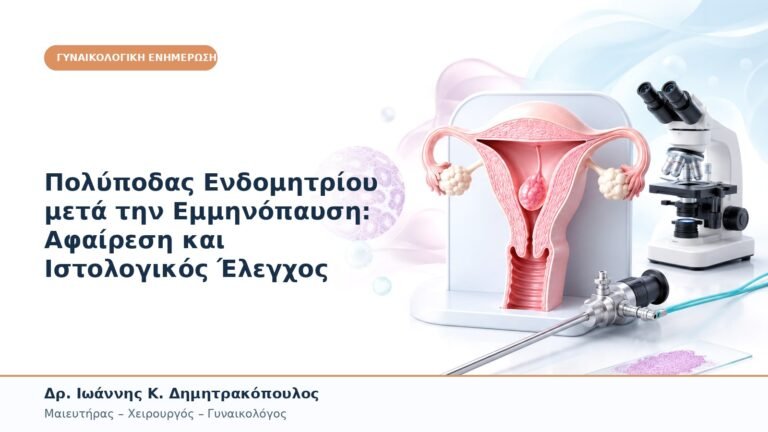 ΓΥΝΑΙΚΟΛΟΓΙΚΗ ΕΝΗΜΕΡΩΣΗ

Πολύποδας Ενδομητρίου μετά την Εμμηνόπαυση: Αφαίρεση και Ιστολογικός Έλεγχος

Δρ. Ιωάννης Κ. Δημητρακόπουλος

Μαιευτήρας – Χειρουργός – Γυναικολόγος